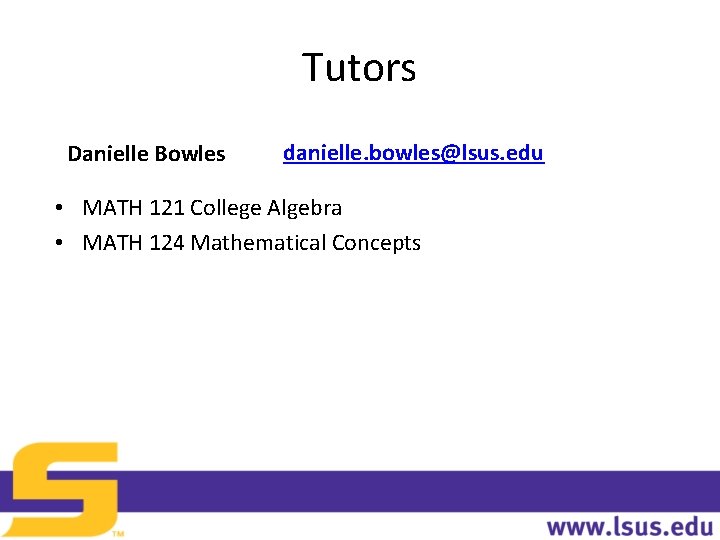 Tutors

Danielle Bowles danielle.bowles@lsus.edu

• MATH 121 College Algebra
• MATH 124 Mathematical Concepts

S™

www.lsus.edu